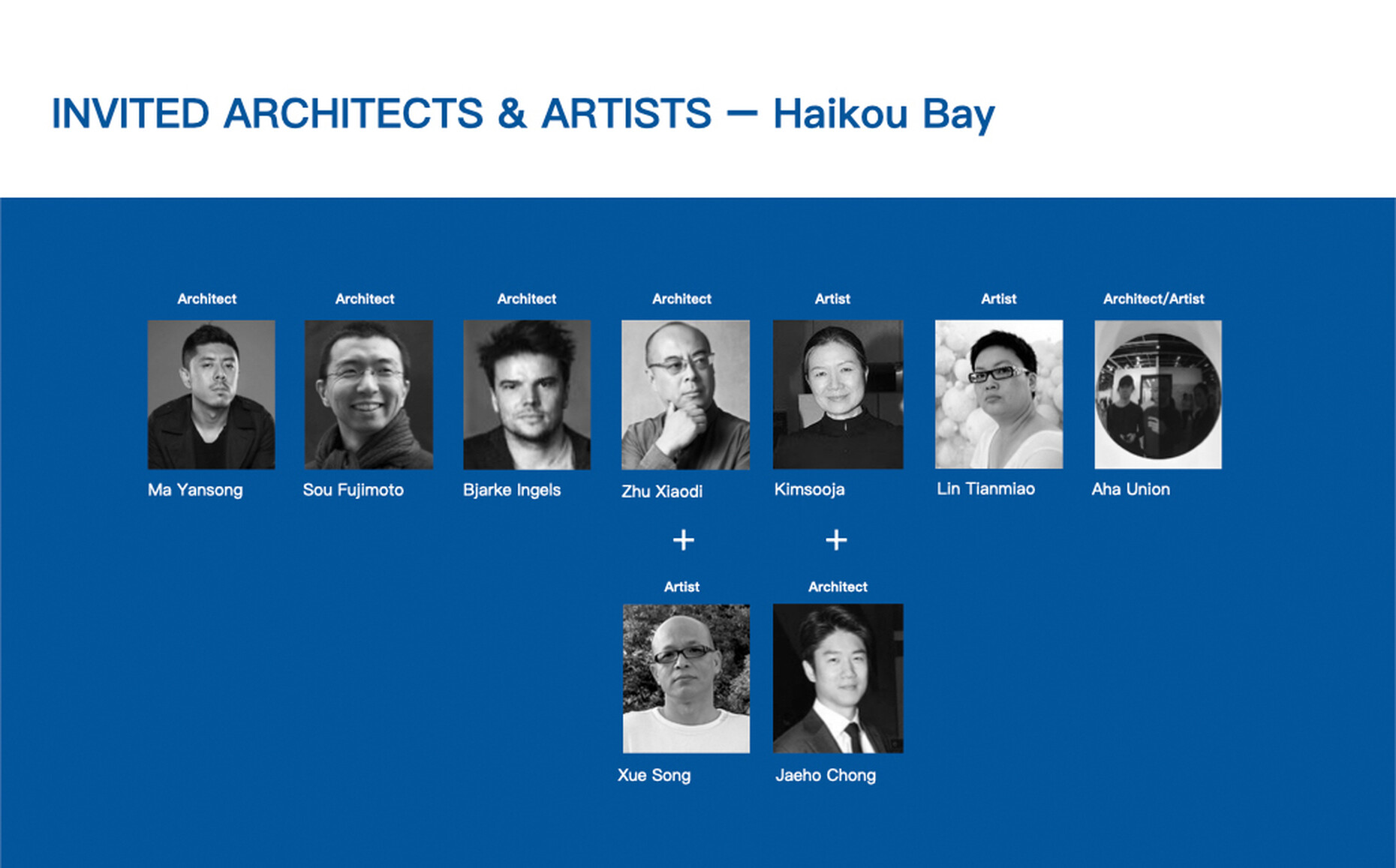 INVITED ARCHITECTS & ARTISTS — Haikou Bay

Architect
Ma Yansong

Architect
Sou Fujimoto

Architect
Bjarke Ingels

Architect
Zhu Xiaodi

Artist
Kimsooja

Artist
Lin Tianmiao

Architect/Artist
Aha Union

+

+

Artist
Xue Song

Architect
Jaeho Chong